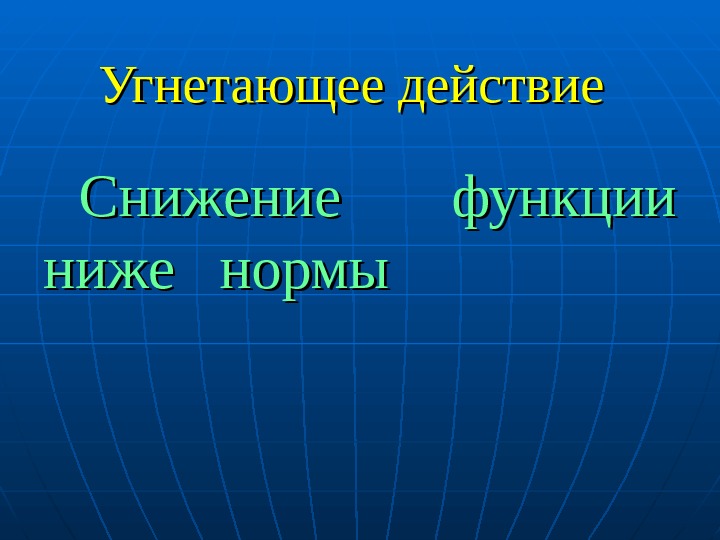 Угнетающее действие

Снижение функции ниже нормы